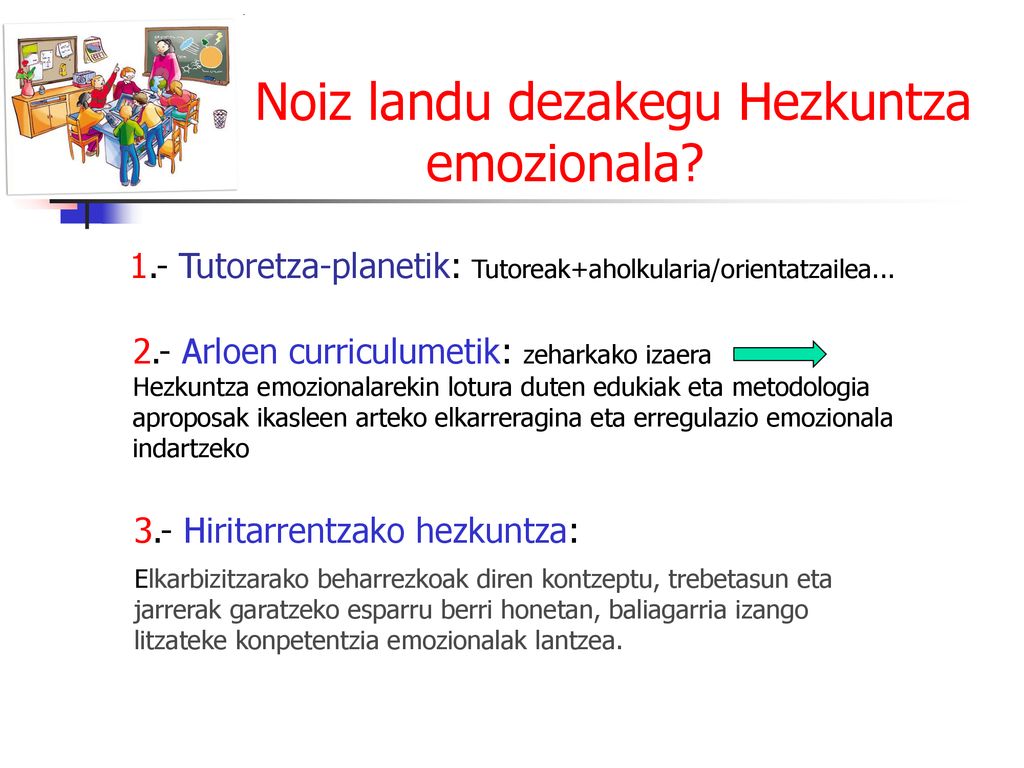 Noiz landu dezakegu Hezkuntza emozionala?

1.- Tutoretza-planetik: Tutoreak+aholkularia/orientatzailea...

2.- Arloen curriculumetik: zeharkako izaera
Hezkuntza emozionalarekin lotura duten edukiak eta metodologia aproposak ikasleen arteko elkarreragina eta erregulazio emozionala indartzeko

3.- Hiritarrentzako hezkuntza:

Elkarbizitzarako beharrezkoak diren kontzeptu, trebetasun eta jarrerak garatzeko esparru berri honetan, baliagarria izango litzateke konpetentzia emozionalak lantzea.